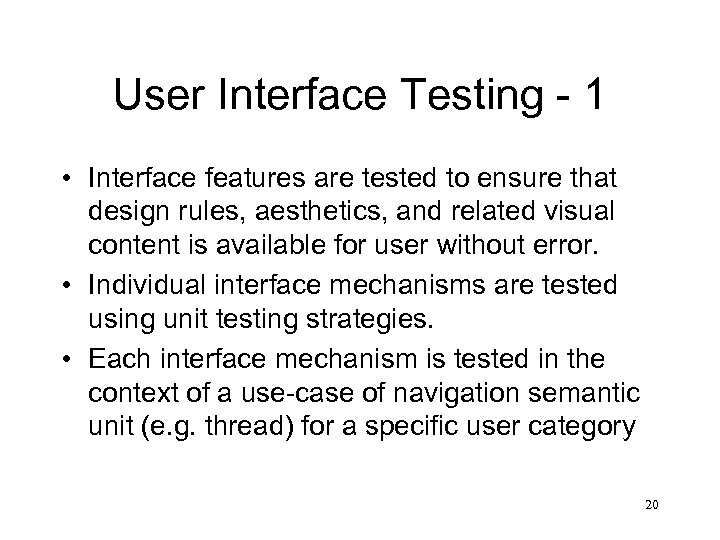 User Interface Testing - 1

• Interface features are tested to ensure that design rules, aesthetics, and related visual content is available for user without error.

• Individual interface mechanisms are tested using unit testing strategies.

• Each interface mechanism is tested in the context of a use-case of navigation semantic unit (e.g. thread) for a specific user category

20